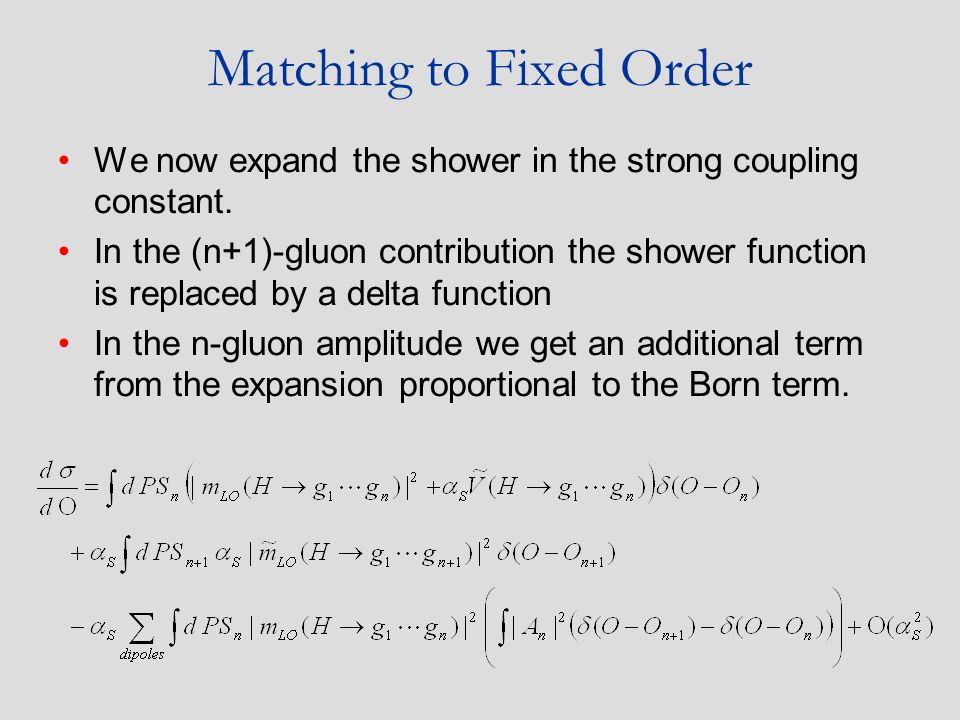 Matching to Fixed Order

• We now expand the shower in the strong coupling constant.
• In the (n+1)-gluon contribution the shower function is replaced by a delta function
• In the n-gluon amplitude we get an additional term from the expansion proportional to the Born term.

$\frac{d\sigma}{dO} = \int dPS_n \left( |m_{LO}(H \to g_1 \cdots g_n)|^2 + \alpha_S \tilde{V}(H \to g_1 \cdots g_n) \right) \delta(O - O_n)$

$+ \alpha_S \int dPS_{n+1} \alpha_S |\tilde{m}_{LO}(H \to g_1 \cdots g_{n+1})|^2 \delta(O - O_{n+1})$

$- \alpha_S \sum_{dipoles} \int dPS_n |m_{LO}(H \to g_1 \cdots g_n)|^2 \left( \int |A_n|^2 (\delta(O - O_{n+1}) - \delta(O - O_n)) \right) + O(\alpha_S^2)$